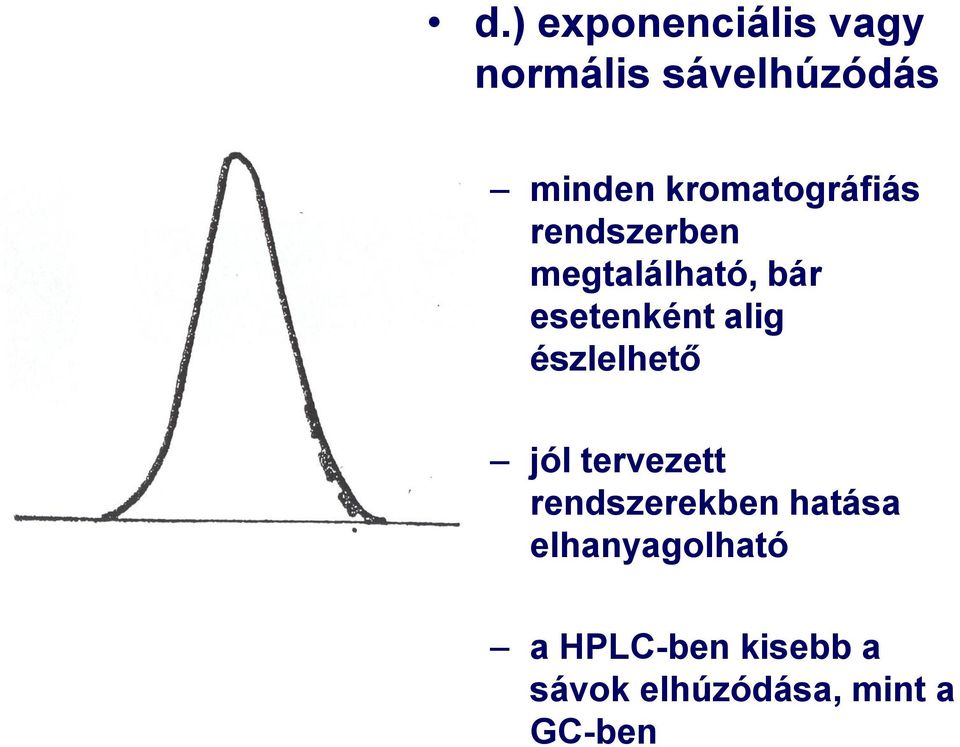 • d.) exponenciális vagy normális sávelhúzódás

– minden kromatográfiás rendszerben megtalálható, bár esetenként alig észlelhető

– jól tervezett rendszerekben hatása elhanyagolható

– a HPLC-ben kisebb a sávok elhúzódása, mint a GC-ben